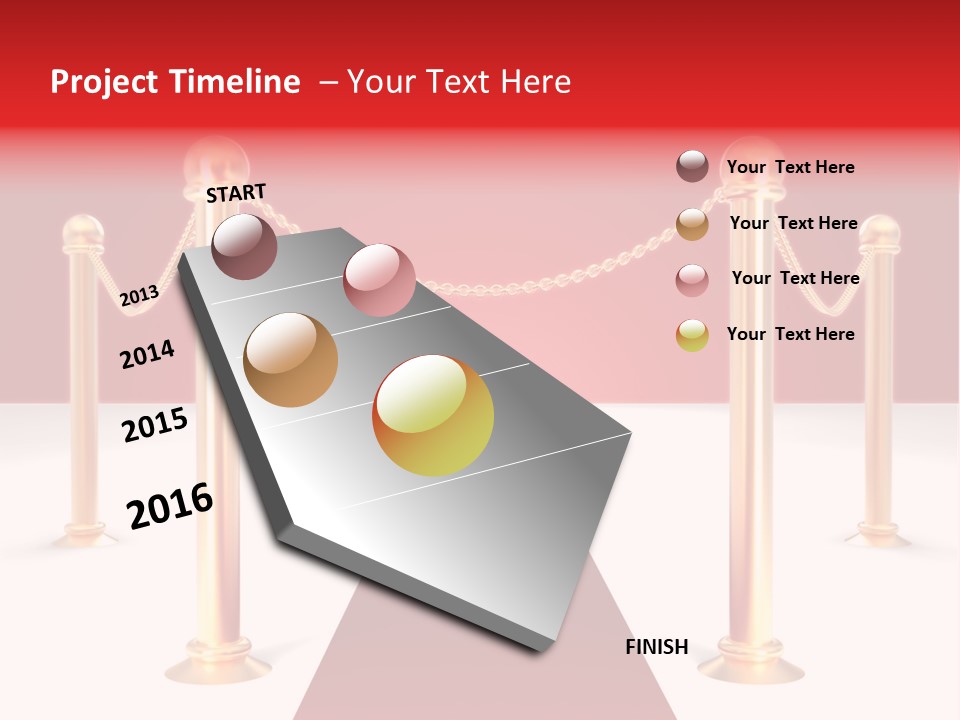 Project Timeline – Your Text Here

START

2013

2014

2015

2016

Your Text Here

Your Text Here

Your Text Here

Your Text Here

FINISH